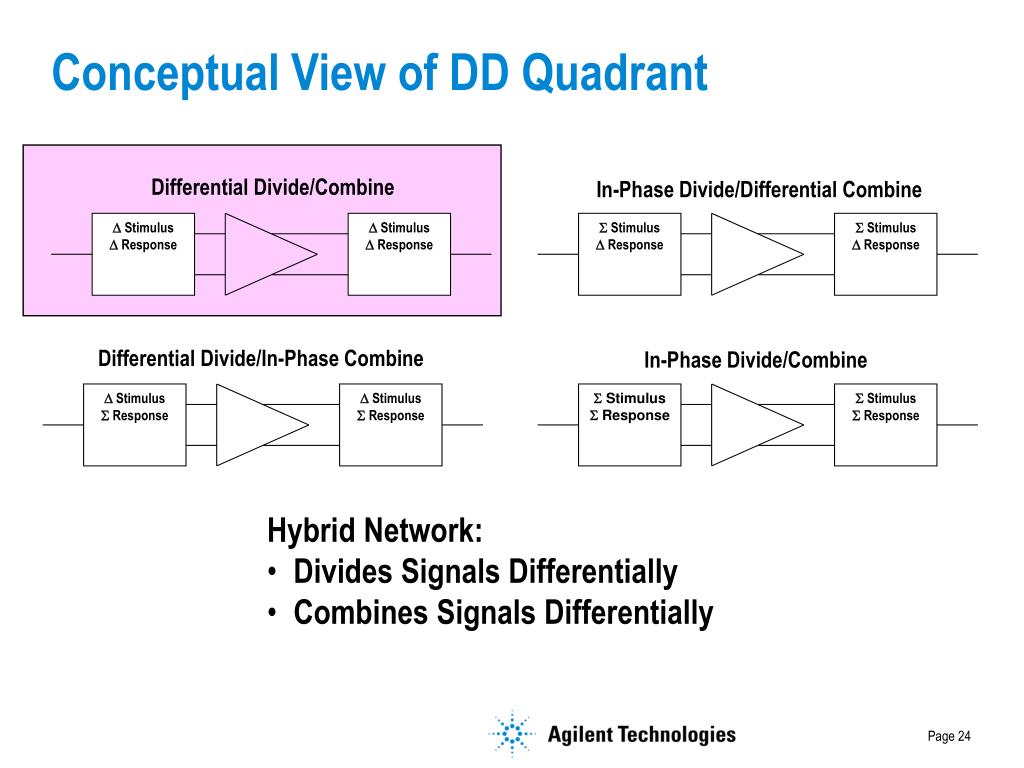 Conceptual View of DD Quadrant

Differential Divide/Combine

$\Delta$ Stimulus
$\Delta$ Response

$\Delta$ Stimulus
$\Delta$ Response

In-Phase Divide/Differential Combine

$\Sigma$ Stimulus
$\Delta$ Response

$\Sigma$ Stimulus
$\Delta$ Response

Differential Divide/In-Phase Combine

$\Delta$ Stimulus
$\Sigma$ Response

$\Delta$ Stimulus
$\Sigma$ Response

In-Phase Divide/Combine

$\Sigma$ Stimulus
$\Sigma$ Response

$\Sigma$ Stimulus
$\Sigma$ Response

Hybrid Network:
• Divides Signals Differentially
• Combines Signals Differentially

Agilent Technologies

Page 24